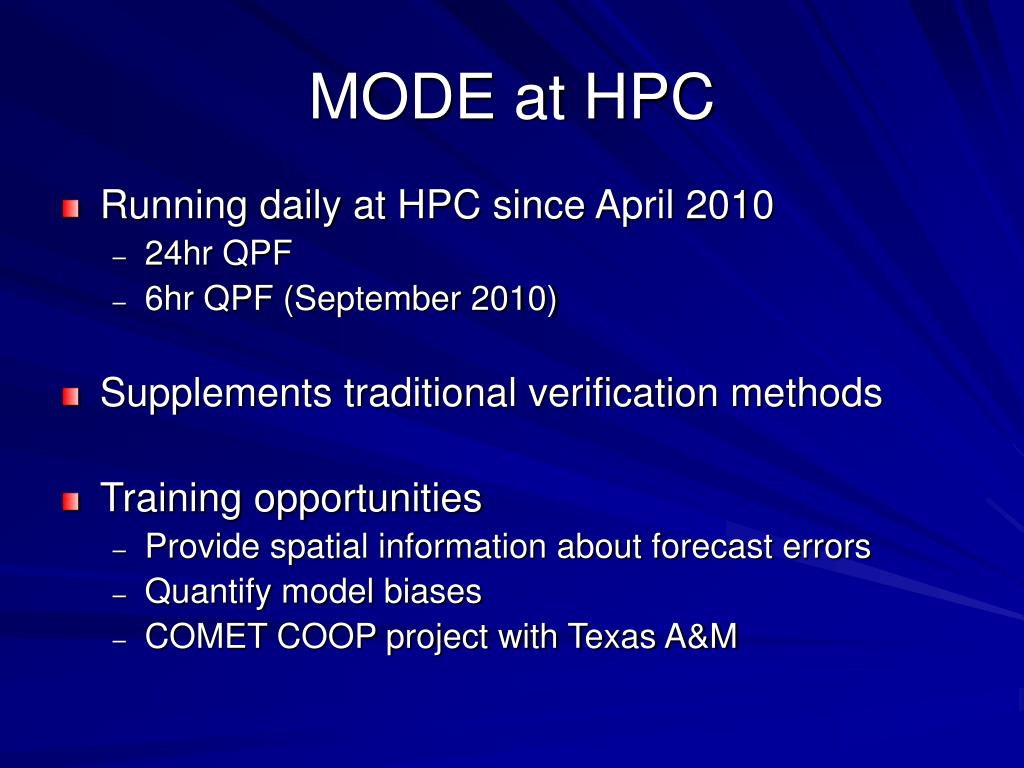 MODE at HPC

Running daily at HPC since April 2010
– 24hr QPF
– 6hr QPF (September 2010)

Supplements traditional verification methods

Training opportunities
– Provide spatial information about forecast errors
– Quantify model biases
– COMET COOP project with Texas A&M